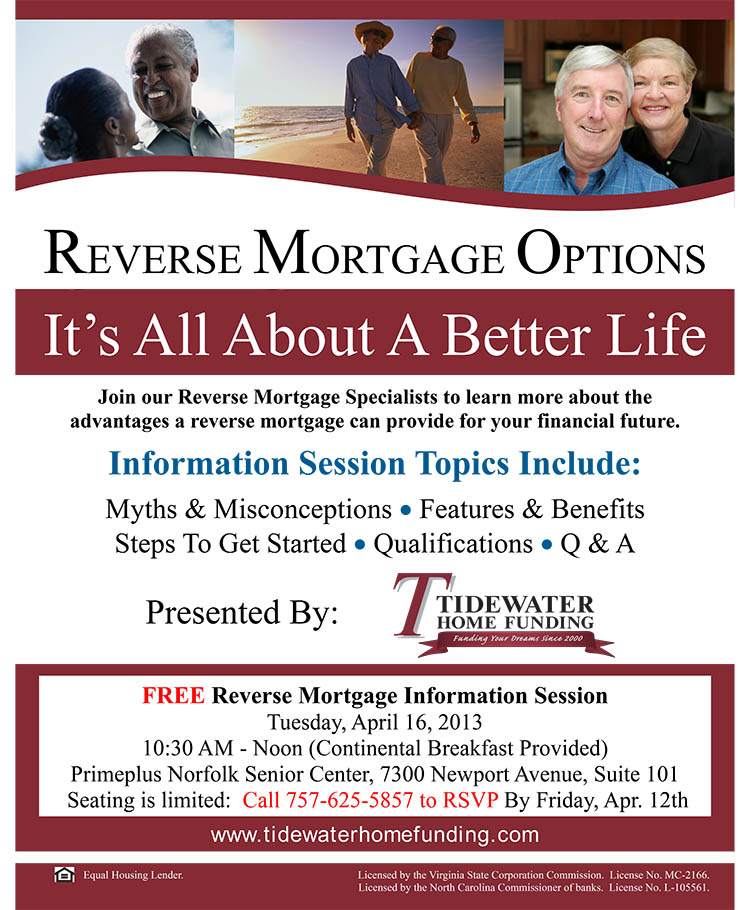 REVERSE MORTGAGE OPTIONS

It's All About A Better Life

Join our Reverse Mortgage Specialists to learn more about the advantages a reverse mortgage can provide for your financial future.

Information Session Topics Include:

Myths & Misconceptions • Features & Benefits
Steps To Get Started • Qualifications • Q & A

Presented By:

TIDEWATER HOME FUNDING
Funding Your Dreams Since 2000

FREE Reverse Mortgage Information Session
Tuesday, April 16, 2013
10:30 AM - Noon (Continental Breakfast Provided)
Primeplus Norfolk Senior Center, 7300 Newport Avenue, Suite 101
Seating is limited: Call 757-625-5857 to RSVP By Friday, Apr. 12th

www.tidewaterhomefunding.com

Equal Housing Lender.

Licensed by the Virginia State Corporation Commission. License No. MC-2166.
Licensed by the North Carolina Commissioner of banks. License No. L-105561.